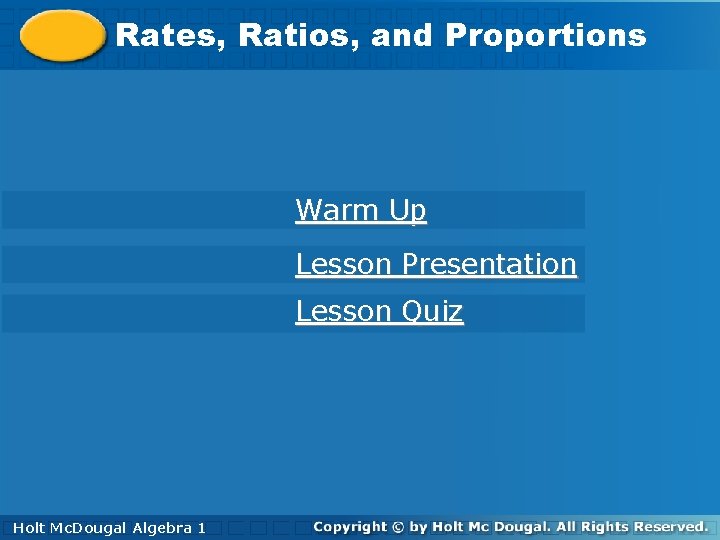 Rates, Ratios, and Proportions

Warm Up

Lesson Presentation

Lesson Quiz

Holt McDougal Algebra 1

Copyright © by Holt Mc Dougal. All Rights Reserved.